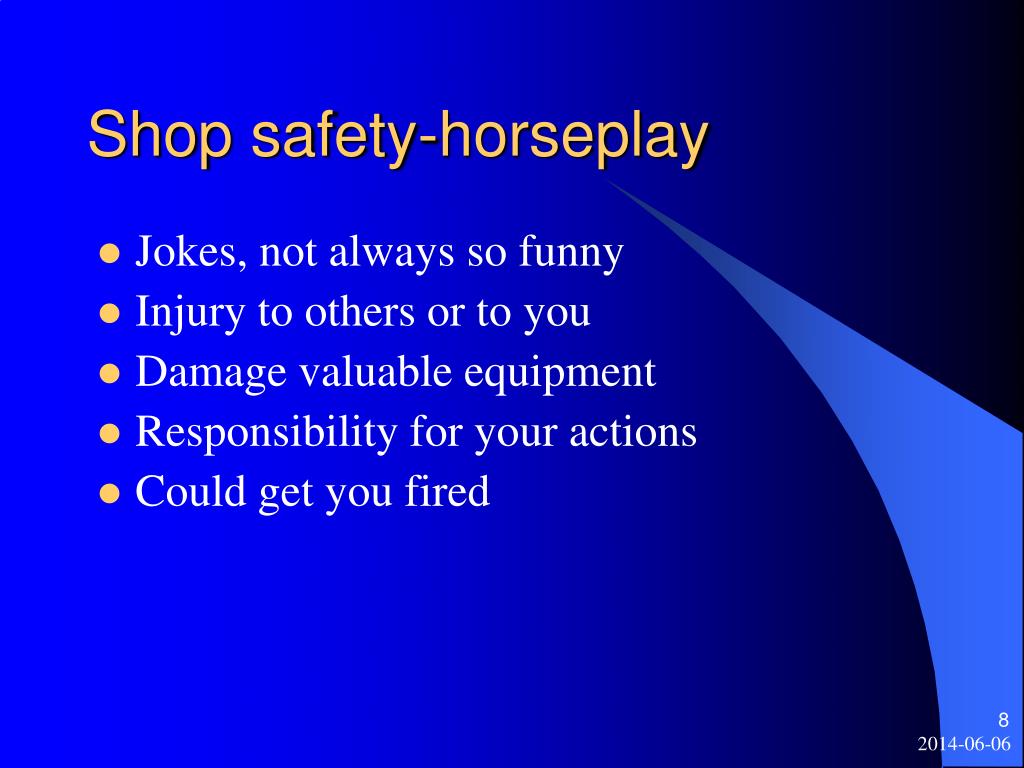 Shop safety-horseplay

- Jokes, not always so funny
- Injury to others or to you
- Damage valuable equipment
- Responsibility for your actions
- Could get you fired

8
2014-06-06